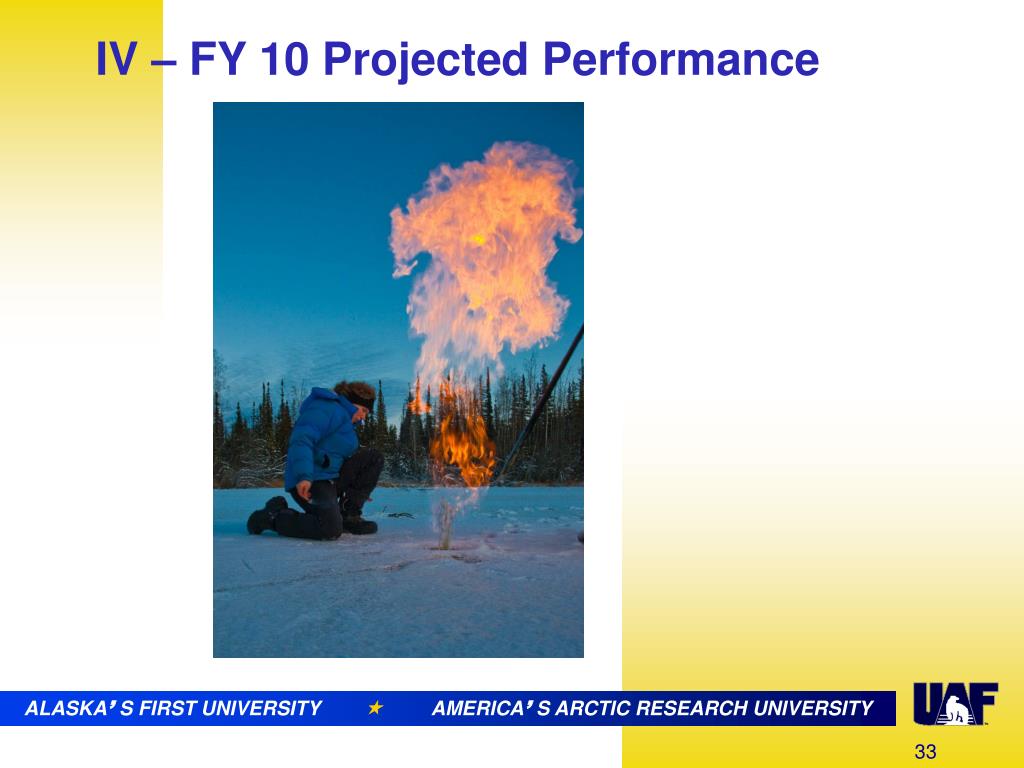 IV – FY 10 Projected Performance

ALASKA' S FIRST UNIVERSITY ★ AMERICA' S ARCTIC RESEARCH UNIVERSITY

UAF

33